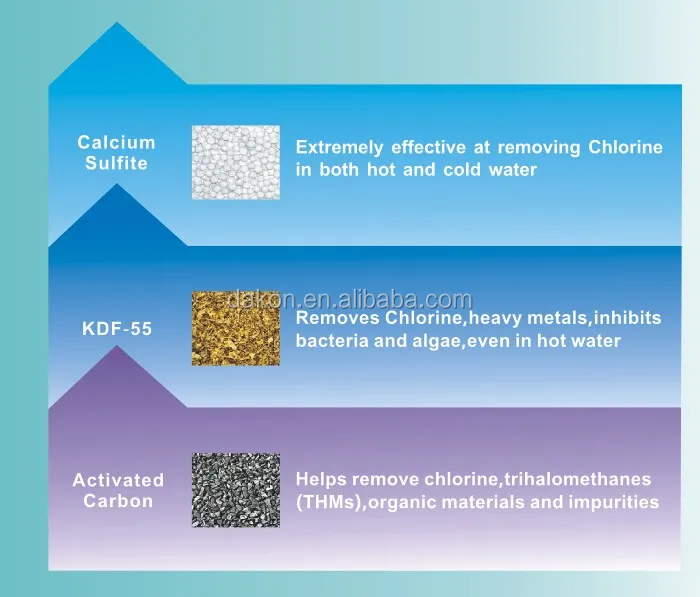 Calcium Sulfite

Extremely effective at removing Chlorine in both hot and cold water

dakon.en.alibaba.com

KDF-55

Removes Chlorine,heavy metals,inhibits bacteria and algae,even in hot water

Activated Carbon

Helps remove chlorine,trihalomethanes (THMs),organic materials and impurities